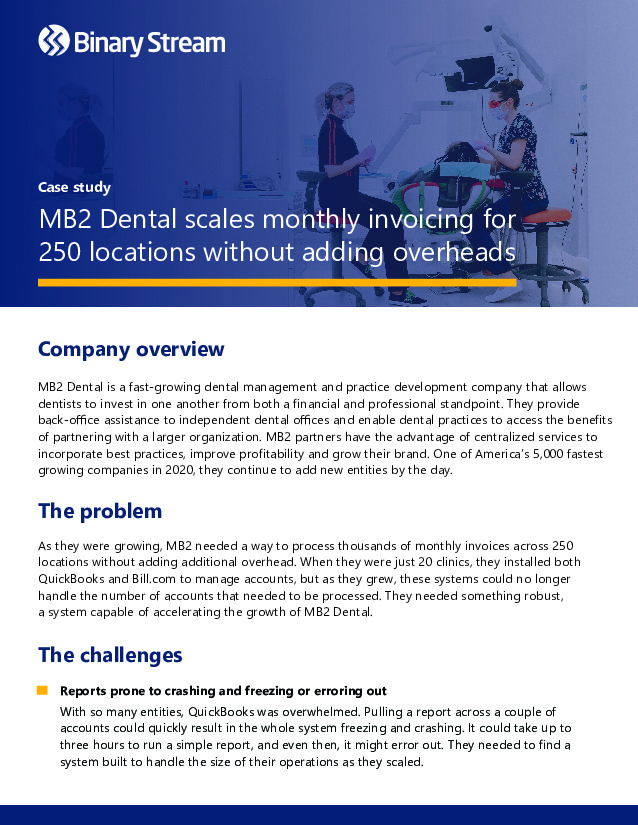 Binary Stream

Case study

MB2 Dental scales monthly invoicing for 250 locations without adding overheads

Company overview

MB2 Dental is a fast-growing dental management and practice development company that allows dentists to invest in one another from both a financial and professional standpoint. They provide back-office assistance to independent dental offices and enable dental practices to access the benefits of partnering with a larger organization. MB2 partners have the advantage of centralized services to incorporate best practices, improve profitability and grow their brand. One of America's 5,000 fastest growing companies in 2020, they continue to add new entities by the day.

The problem

As they were growing, MB2 needed a way to process thousands of monthly invoices across 250 locations without adding additional overhead. When they were just 20 clinics, they installed both QuickBooks and Bill.com to manage accounts, but as they grew, these systems could no longer handle the number of accounts that needed to be processed. They needed something robust, a system capable of accelerating the growth of MB2 Dental.

The challenges

Reports prone to crashing and freezing or erroring out

With so many entities, QuickBooks was overwhelmed. Pulling a report across a couple of accounts could quickly result in the whole system freezing and crashing. It could take up to three hours to run a simple report, and even then, it might error out. They needed to find a system built to handle the size of their operations as they scaled.